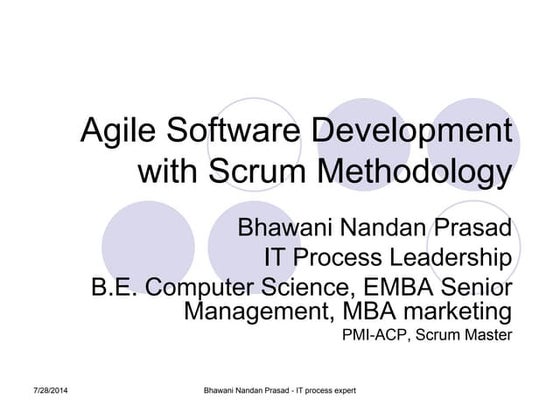 Agile Software Development with Scrum Methodology

Bhawani Nandan Prasad
IT Process Leadership
B.E. Computer Science, EMBA Senior Management, MBA marketing
PMI-ACP, Scrum Master

7/28/2014

Bhawani Nandan Prasad - IT process expert